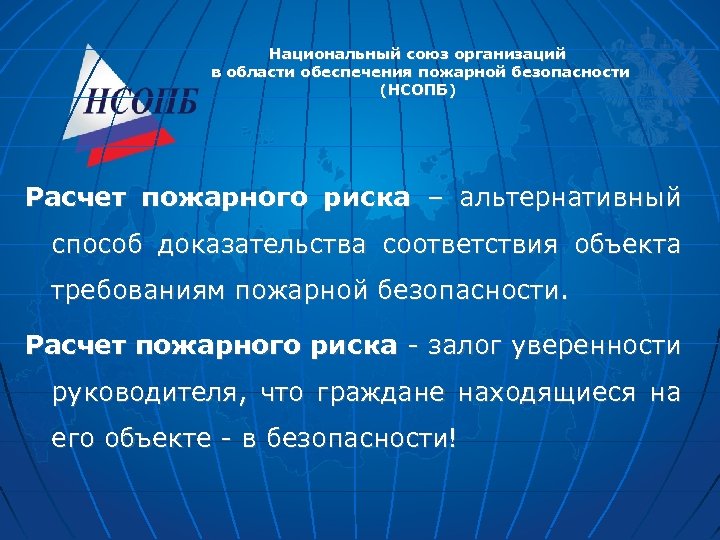 НСОПБ

Национальный союз организаций в области обеспечения пожарной безопасности (НСОПБ)

Расчет пожарного риска – альтернативный способ доказательства соответствия объекта требованиям пожарной безопасности.

Расчет пожарного риска - залог уверенности руководителя, что граждане находящиеся на его объекте - в безопасности!